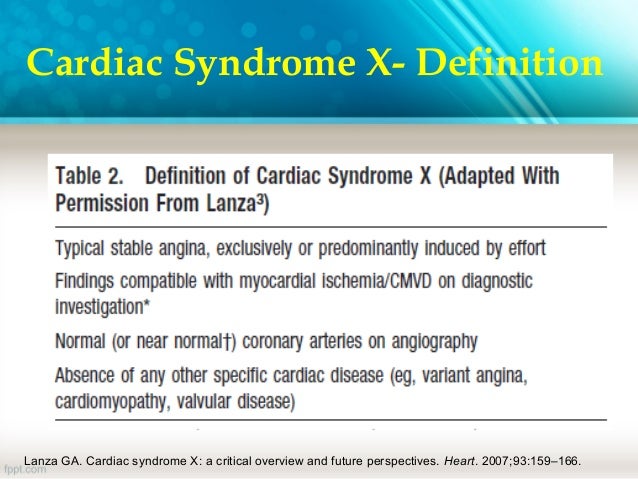 Cardiac Syndrome X- Definition

Table 2. Definition of Cardiac Syndrome X (Adapted With Permission From Lanza$^3$)

Typical stable angina, exclusively or predominantly induced by effort

Findings compatible with myocardial ischemia/CMVD on diagnostic investigation*

Normal (or near normal†) coronary arteries on angiography

Absence of any other specific cardiac disease (eg, variant angina, cardiomyopathy, valvular disease)

Lanza GA. Cardiac syndrome X: a critical overview and future perspectives. Heart. 2007;93:159–166.

fppt.com